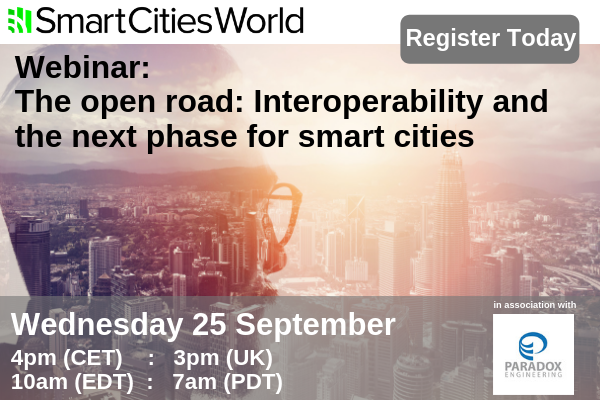 SmartCitiesWorld

Register Today

Webinar:
The open road: Interoperability and the next phase for smart cities

Wednesday 25 September
4pm (CET) : 3pm (UK)
10am (EDT) : 7am (PDT)

in association with

PARADOX ENGINEERING